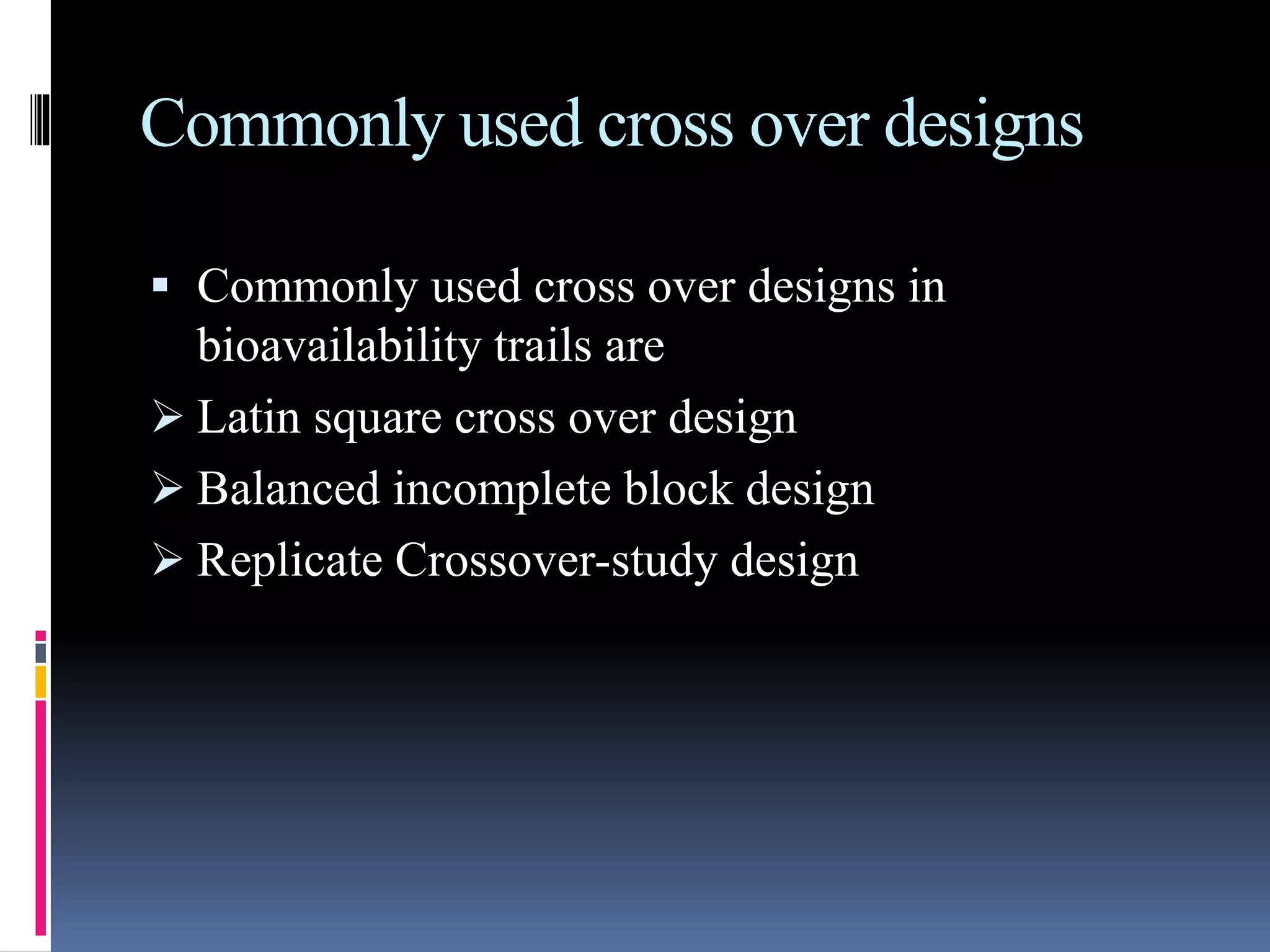 Commonly used cross over designs

▪ Commonly used cross over designs in bioavailability trails are

➢ Latin square cross over design

➢ Balanced incomplete block design

➢ Replicate Crossover-study design